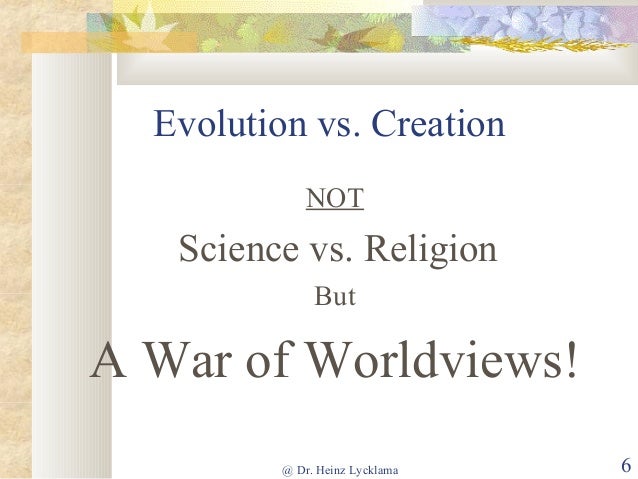 Evolution vs. Creation

NOT

Science vs. Religion

But

A War of Worldviews!

@ Dr. Heinz Lycklama

6